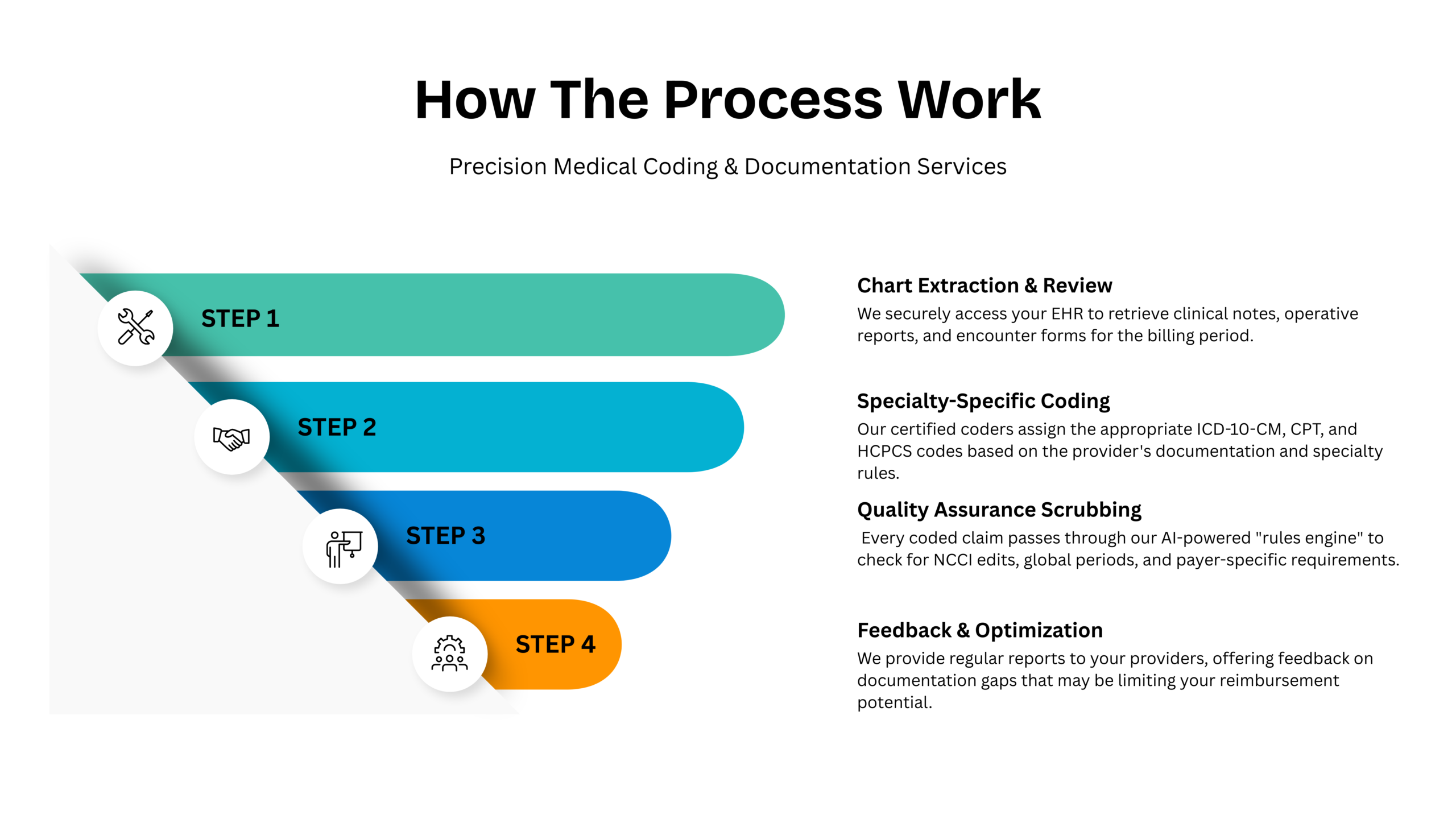 How The Process Work

Precision Medical Coding & Documentation Services

STEP 1

STEP 2

STEP 3

STEP 4

Chart Extraction & Review
We securely access your EHR to retrieve clinical notes, operative reports, and encounter forms for the billing period.

Specialty-Specific Coding
Our certified coders assign the appropriate ICD-10-CM, CPT, and HCPCS codes based on the provider's documentation and specialty rules.

Quality Assurance Scrubbing
Every coded claim passes through our AI-powered "rules engine" to check for NCCI edits, global periods, and payer-specific requirements.

Feedback & Optimization
We provide regular reports to your providers, offering feedback on documentation gaps that may be limiting your reimbursement potential.